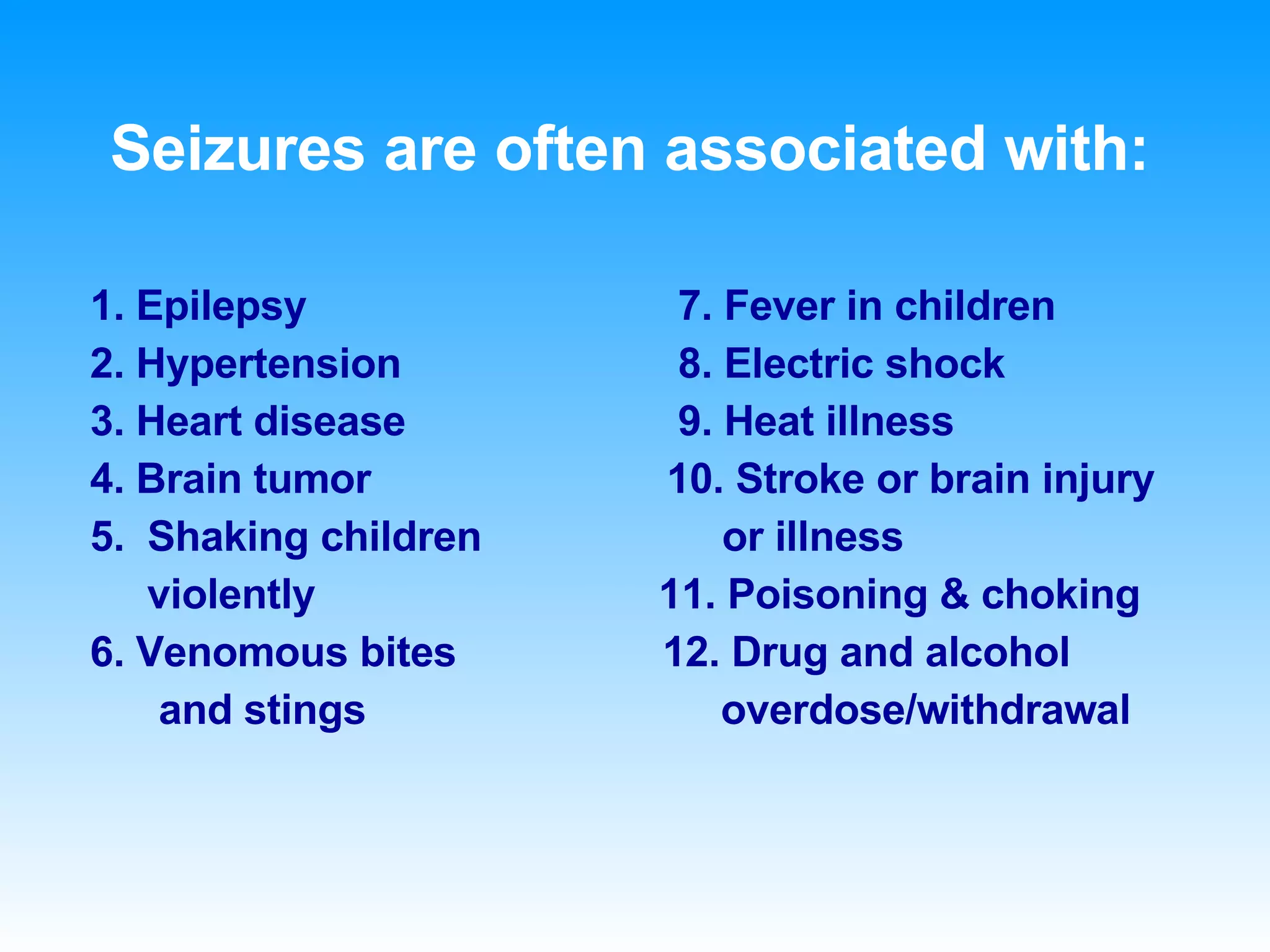 Seizures are often associated with:

1. Epilepsy
2. Hypertension
3. Heart disease
4. Brain tumor
5. Shaking children violently
6. Venomous bites and stings

7. Fever in children
8. Electric shock
9. Heat illness
10. Stroke or brain injury or illness
11. Poisoning & choking
12. Drug and alcohol overdose/withdrawal